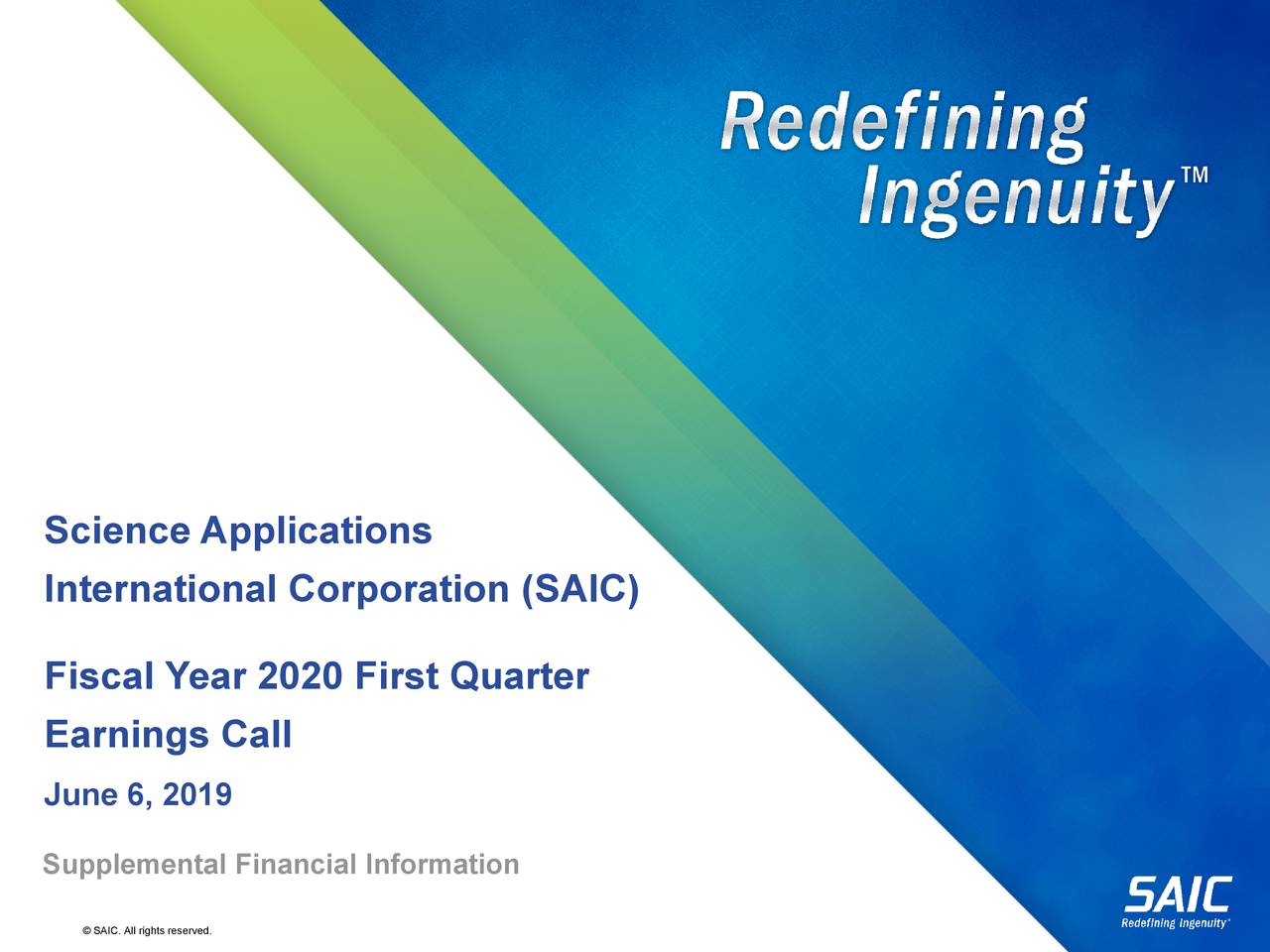 Redefining Ingenuity™

Science Applications International Corporation (SAIC)

Fiscal Year 2020 First Quarter Earnings Call

June 6, 2019

Supplemental Financial Information

© SAIC. All rights reserved.

SAIC
Redefining Ingenuity®